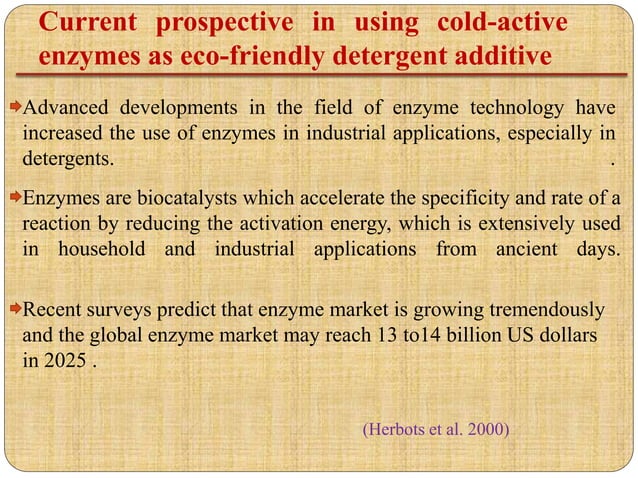 Current prospective in using cold-active enzymes as eco-friendly detergent additive

Advanced developments in the field of enzyme technology have increased the use of enzymes in industrial applications, especially in detergents. .

Enzymes are biocatalysts which accelerate the specificity and rate of a reaction by reducing the activation energy, which is extensively used in household and industrial applications from ancient days.

Recent surveys predict that enzyme market is growing tremendously and the global enzyme market may reach 13 to14 billion US dollars in 2025 .

(Herbots et al. 2000)